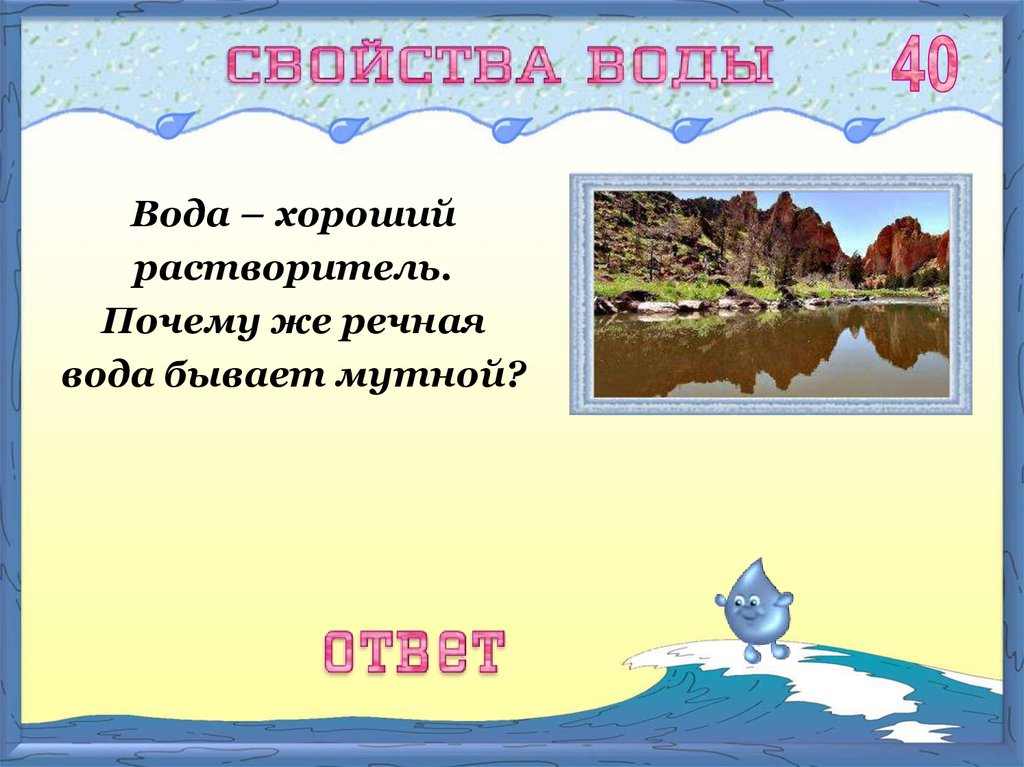 СВОЙСТВА ВОДЫ

40

Вода – хороший растворитель. Почему же речная вода бывает мутной?

ОТВЕТ